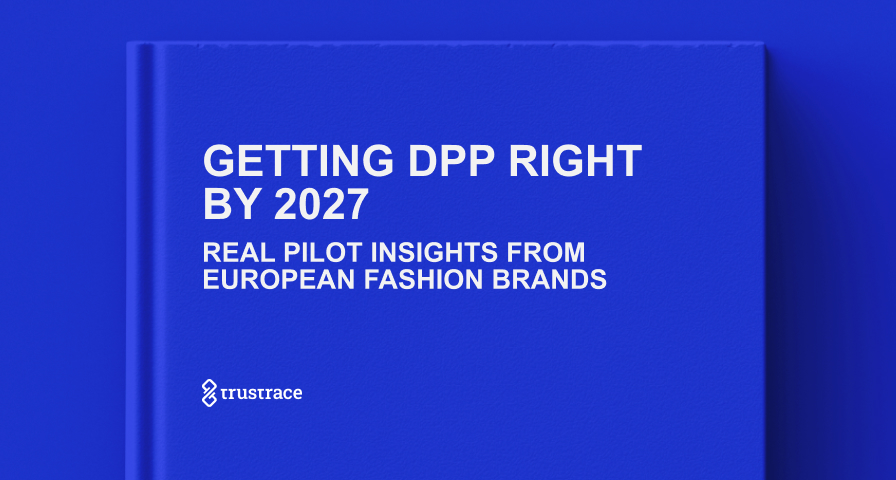 GETTING DPP RIGHT BY 2027

REAL PILOT INSIGHTS FROM EUROPEAN FASHION BRANDS

trustrace